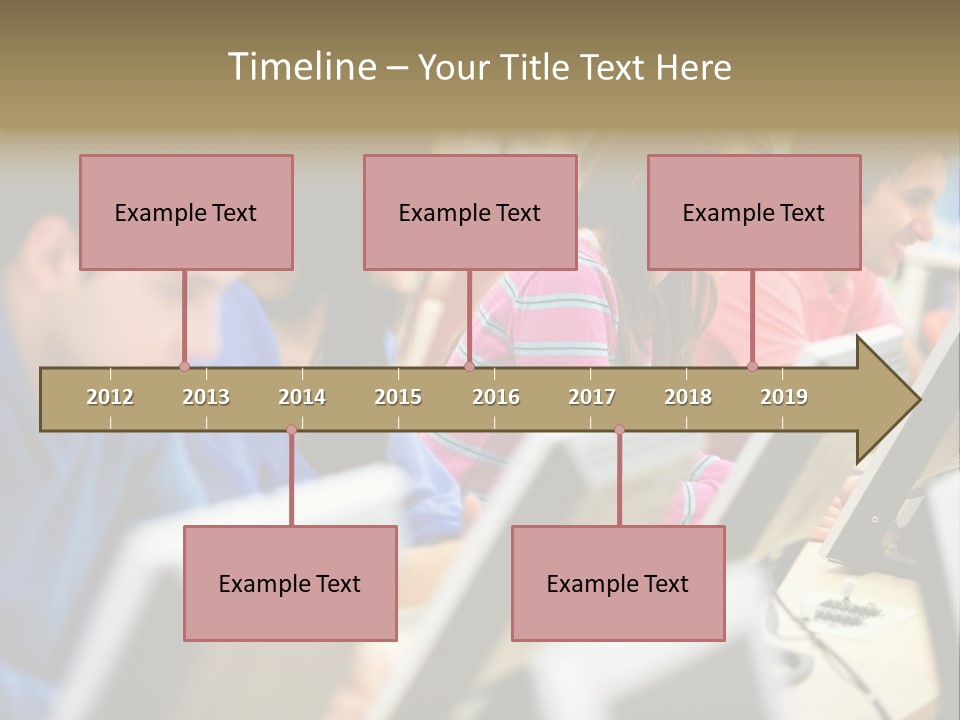 Timeline – Your Title Text Here

Example Text

Example Text

Example Text

2012 2013 2014 2015 2016 2017 2018 2019

Example Text

Example Text